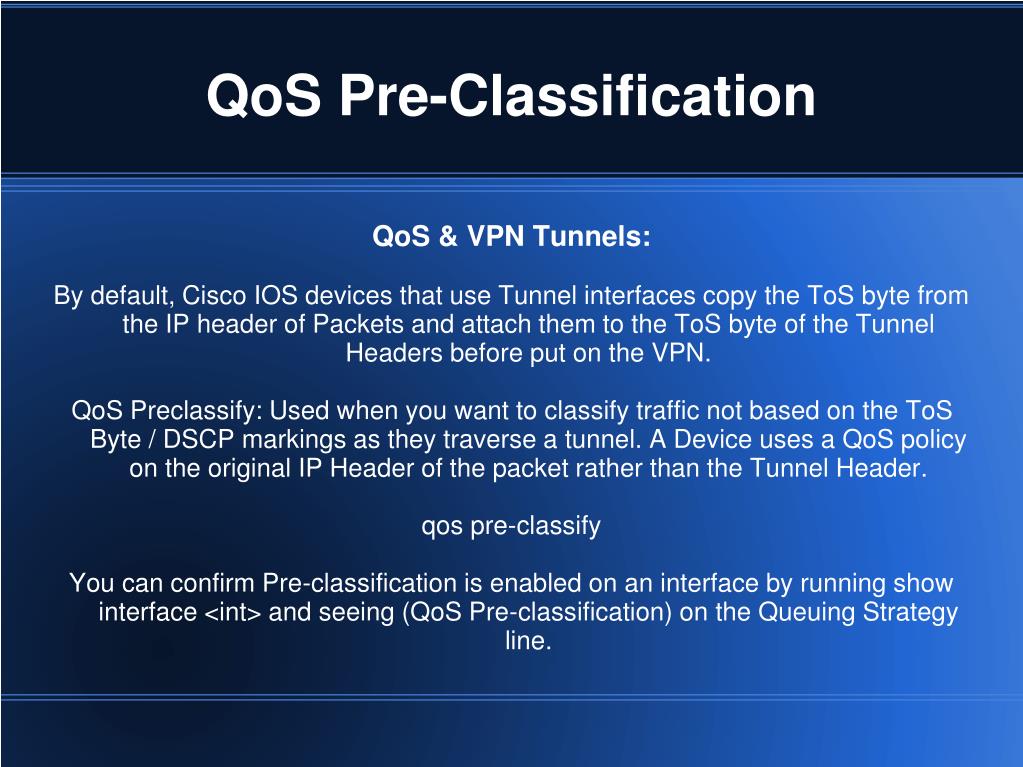 QoS Pre-Classification

QoS & VPN Tunnels:

By default, Cisco IOS devices that use Tunnel interfaces copy the ToS byte from the IP header of Packets and attach them to the ToS byte of the Tunnel Headers before put on the VPN.

QoS Preclassify: Used when you want to classify traffic not based on the ToS Byte / DSCP markings as they traverse a tunnel. A Device uses a QoS policy on the original IP Header of the packet rather than the Tunnel Header.

qos pre-classify

You can confirm Pre-classification is enabled on an interface by running show interface <int> and seeing (QoS Pre-classification) on the Queuing Strategy line.